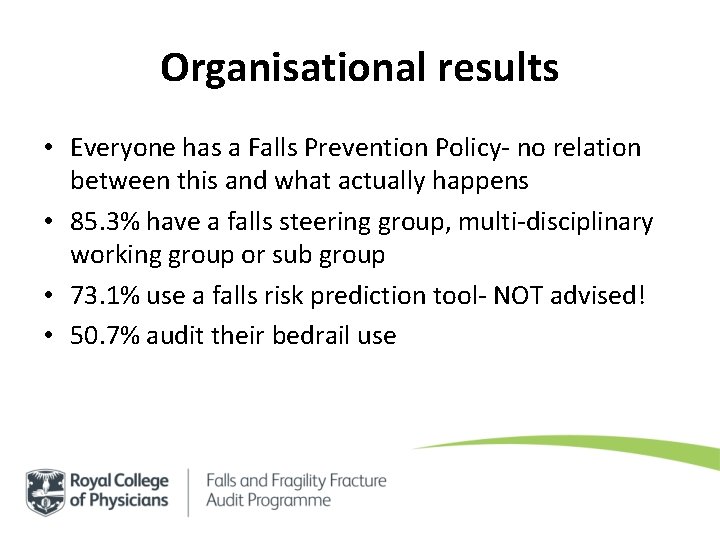 Organisational results

• Everyone has a Falls Prevention Policy- no relation between this and what actually happens
• 85.3% have a falls steering group, multi-disciplinary working group or sub group
• 73.1% use a falls risk prediction tool- NOT advised!
• 50.7% audit their bedrail use

Royal College
of Physicians

Falls and Fragility Fracture
Audit Programme